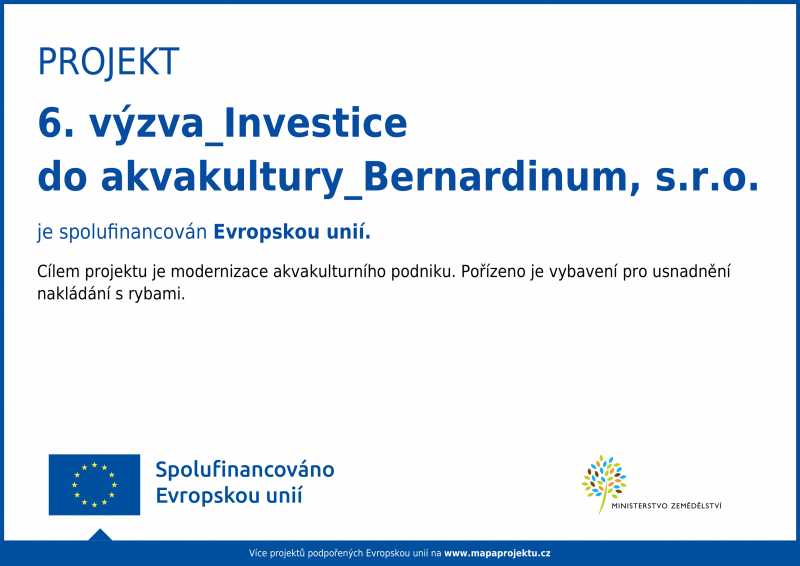 PROJEKT

6. výzva_Investice do akvakultury_Bernardinum, s.r.o.

je spolufinancován Evropskou unií.

Cílem projektu je modernizace akvakulturního podniku. Pořízeno je vybavení pro usnadnění nakládání s rybami.

Spolufinancováno Evropskou unií

MINISTERSTVO ZEMĚDĚLSTVÍ

Více projektů podpořených Evropskou unií na www.mapaprojektu.cz